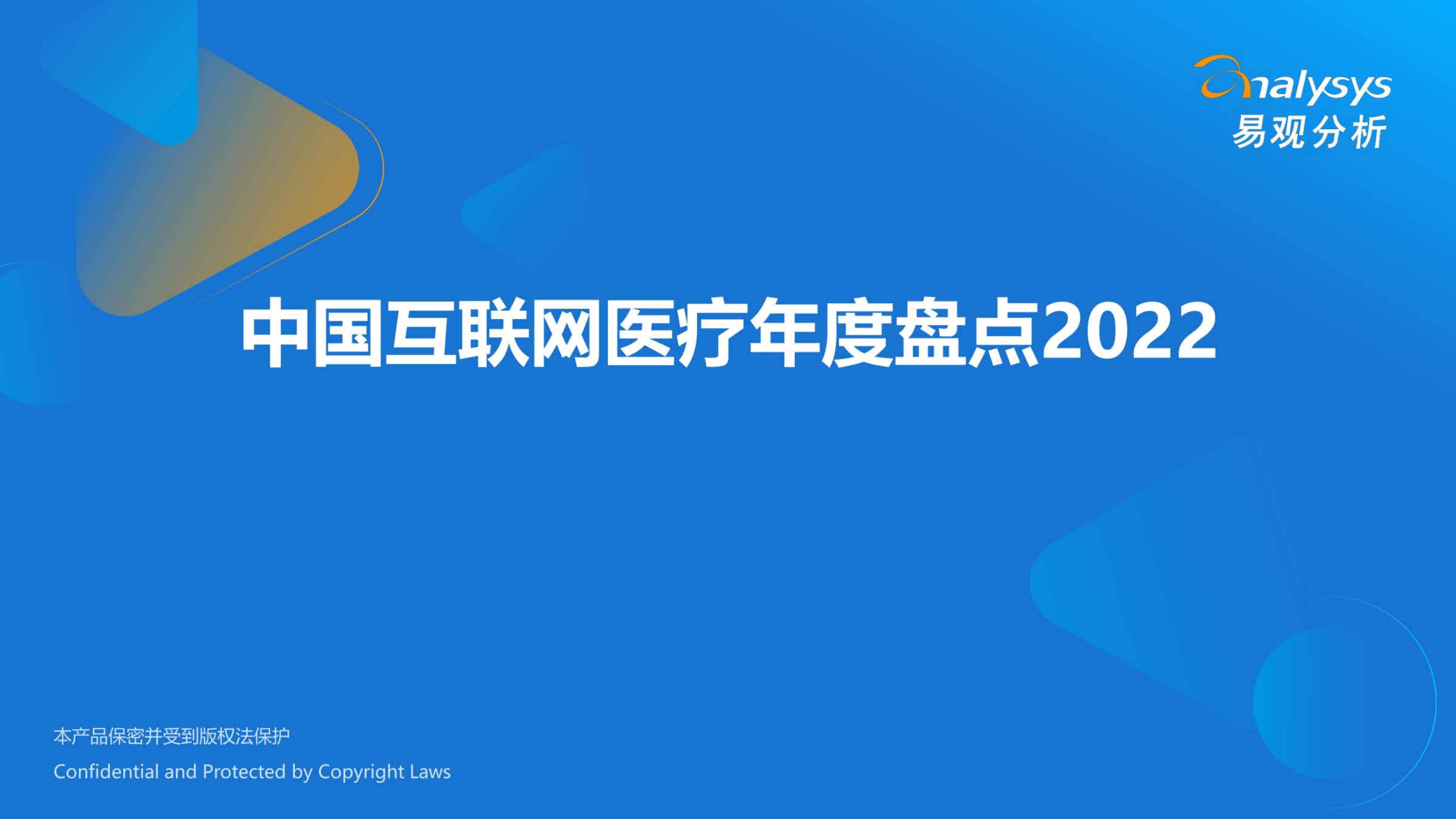 analysys
易观分析

中国互联网医疗年度盘点2022

本产品保密并受到版权法保护
Confidential and Protected by Copyright Laws